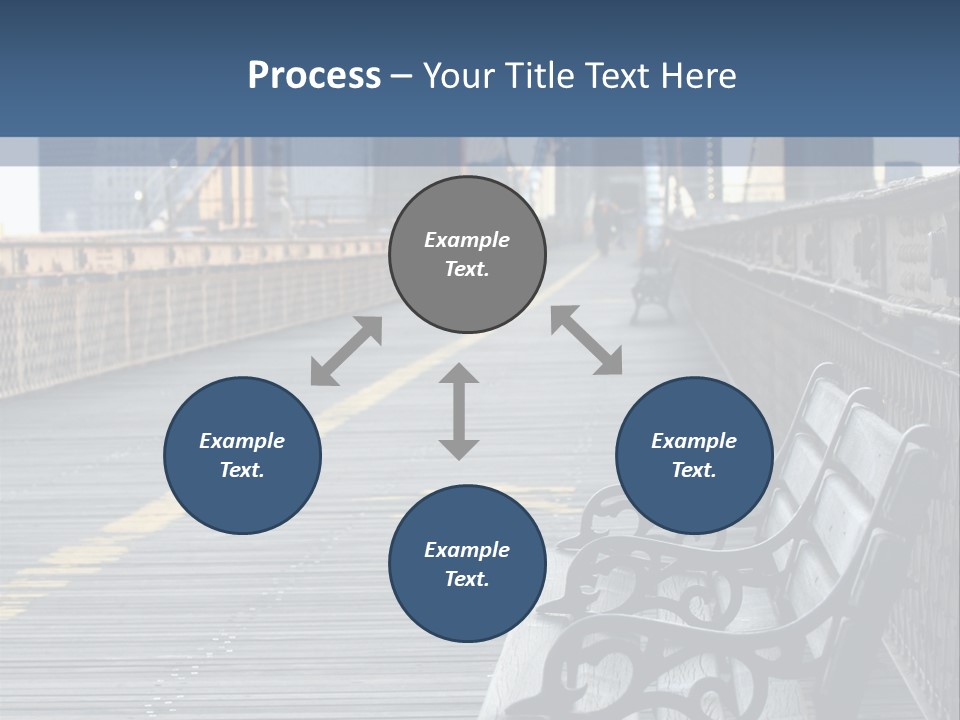 Process – Your Title Text Here

Example Text.

Example Text.

Example Text.

Example Text.